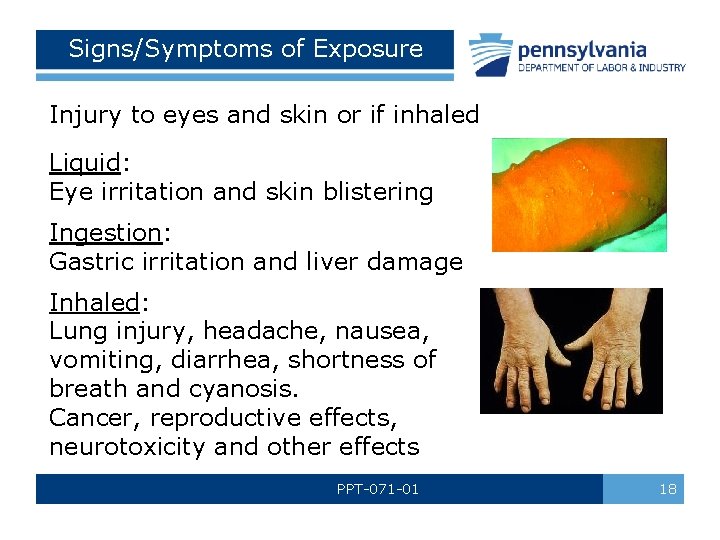 Signs/Symptoms of Exposure

pennsylvania
DEPARTMENT OF LABOR & INDUSTRY

Injury to eyes and skin or if inhaled

Liquid:
Eye irritation and skin blistering

Ingestion:
Gastric irritation and liver damage

Inhaled:
Lung injury, headache, nausea, vomiting, diarrhea, shortness of breath and cyanosis.
Cancer, reproductive effects, neurotoxicity and other effects

PPT-071-01

18